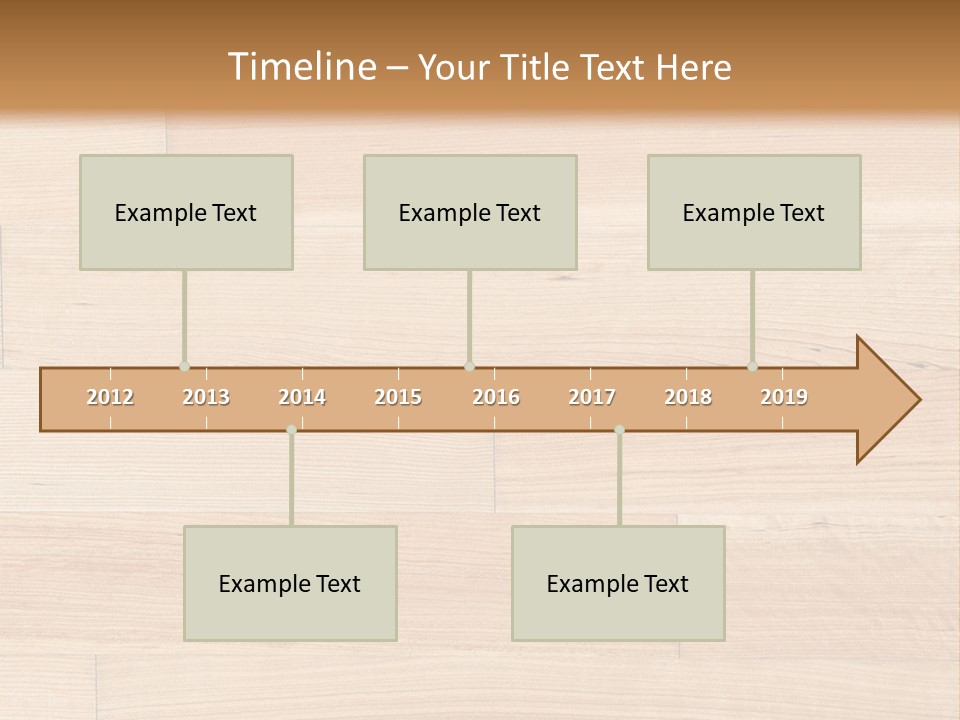 Timeline – Your Title Text Here

Example Text

Example Text

Example Text

2012 2013 2014 2015 2016 2017 2018 2019

Example Text

Example Text